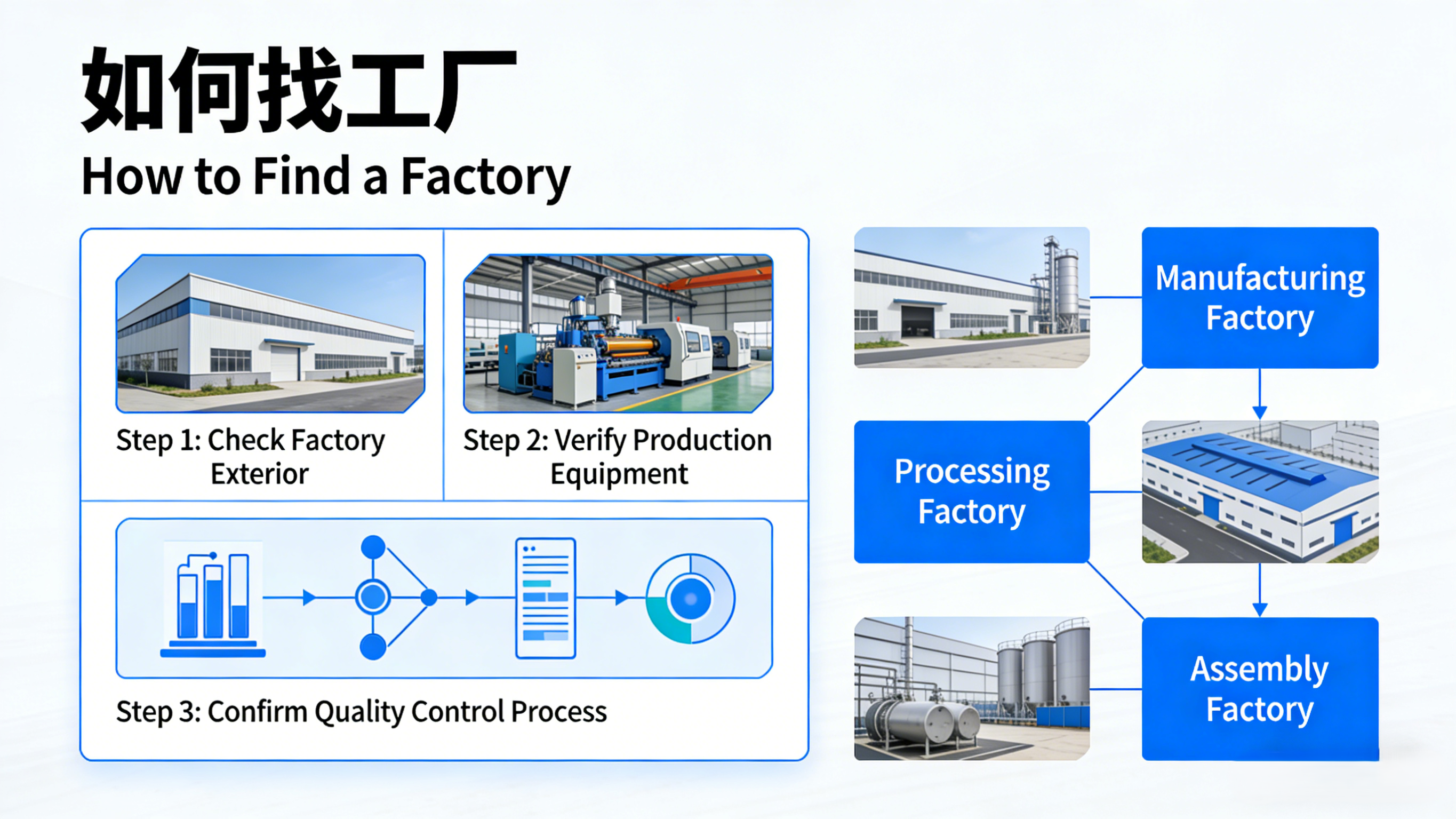 如何找工厂
How to Find a Factory

Step 1: Check Factory Exterior

Step 2: Verify Production Equipment

Step 3: Confirm Quality Control Process

Manufacturing Factory

Processing Factory

Assembly Factory